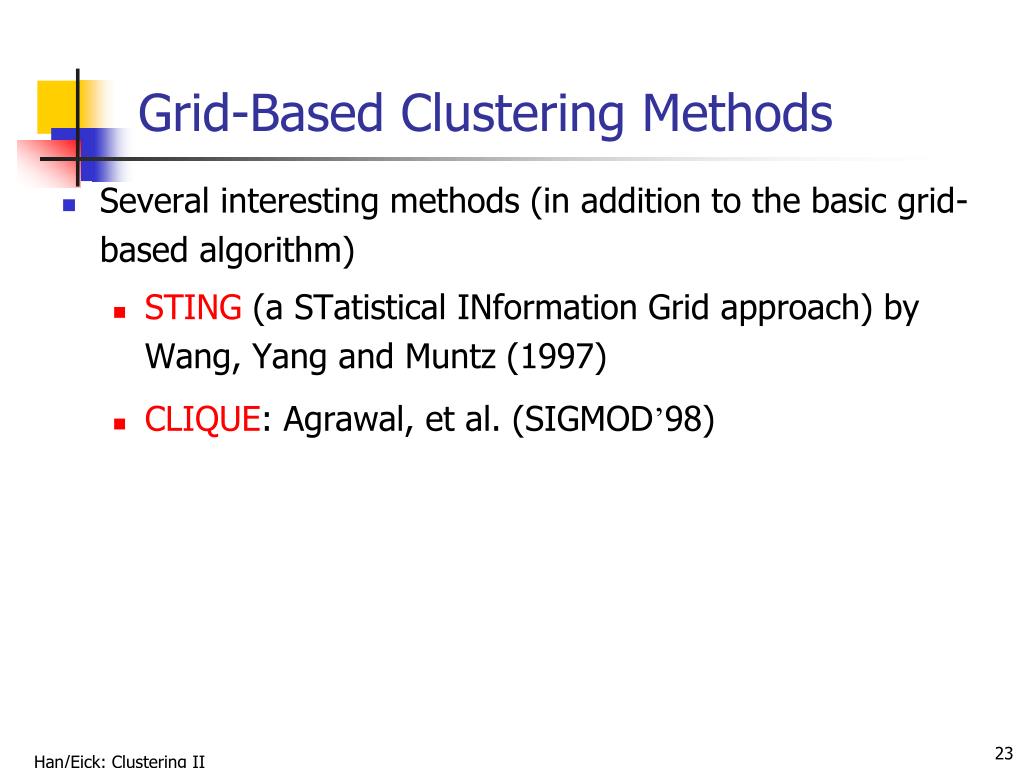 Grid-Based Clustering Methods

Several interesting methods (in addition to the basic grid-based algorithm)

STING (a STatistical INformation Grid approach) by Wang, Yang and Muntz (1997)

CLIQUE: Agrawal, et al. (SIGMOD’98)

Han/Eick: Clustering II

23